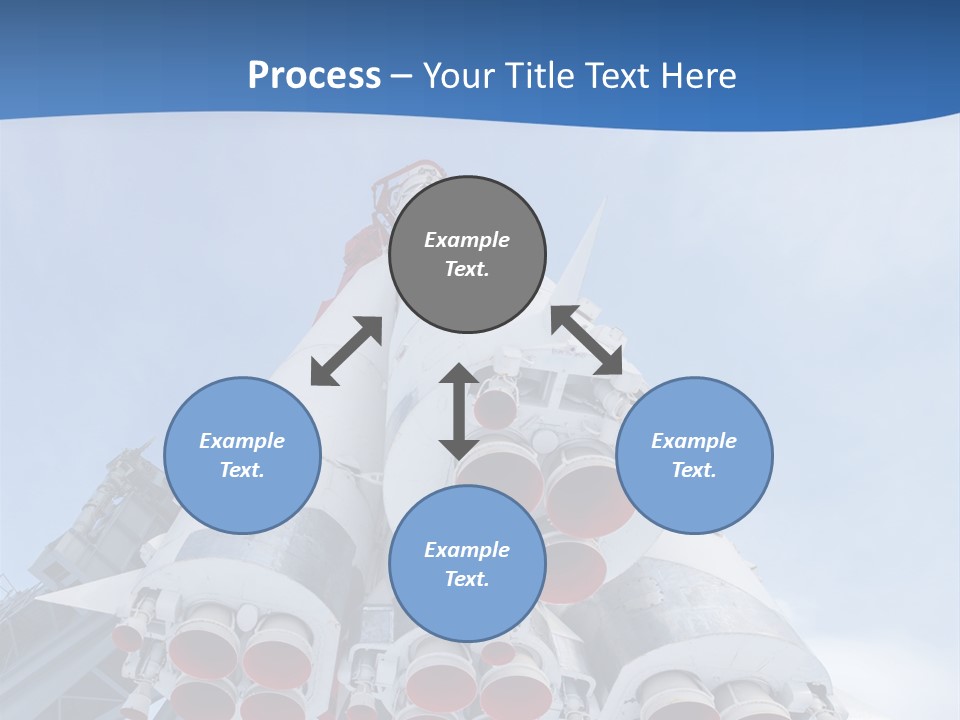 Process – Your Title Text Here

Example Text.

Example Text.

Example Text.

Example Text.